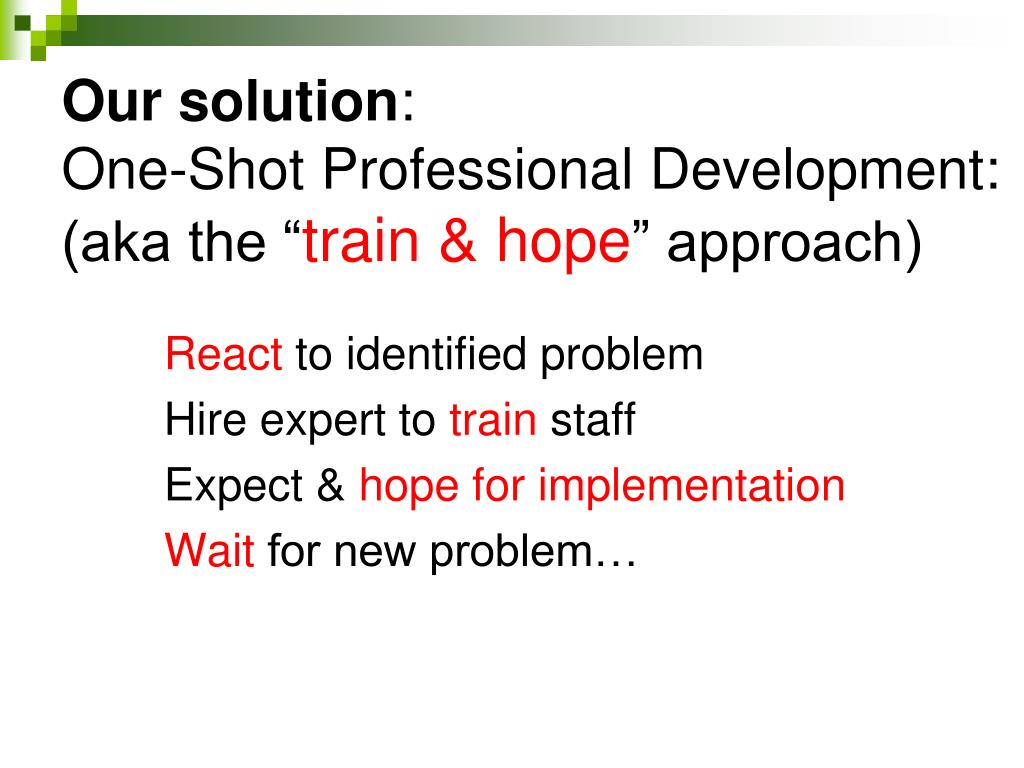 Our solution:
One-Shot Professional Development:
(aka the “train & hope” approach)

React to identified problem
Hire expert to train staff
Expect & hope for implementation
Wait for new problem…